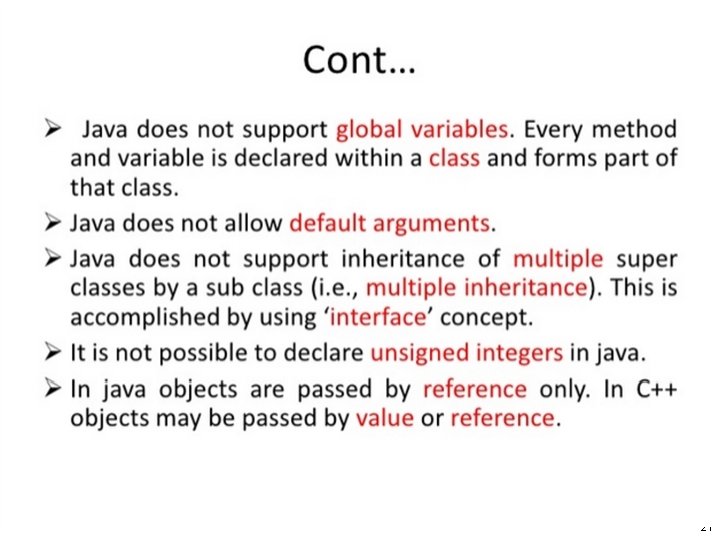 Cont…

➢ Java does not support global variables. Every method and variable is declared within a class and forms part of that class.

➢ Java does not allow default arguments.

➢ Java does not support inheritance of multiple super classes by a sub class (i.e., multiple inheritance). This is accomplished by using 'interface' concept.

➢ It is not possible to declare unsigned integers in java.

➢ In java objects are passed by reference only. In C++ objects may be passed by value or reference.

21